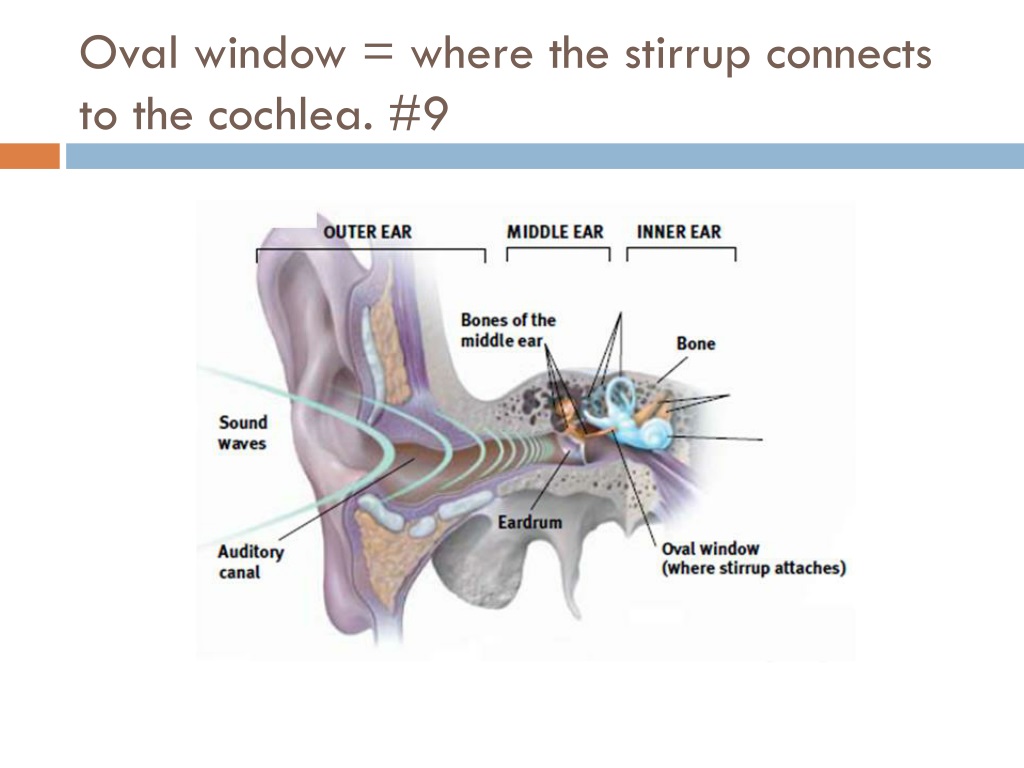 Oval window = where the stirrup connects to the cochlea. #9

OUTER EAR
MIDDLE EAR
INNER EAR
Bones of the middle ear
Bone
Sound waves
Eardrum
Auditory canal
Oval window (where stirrup attaches)